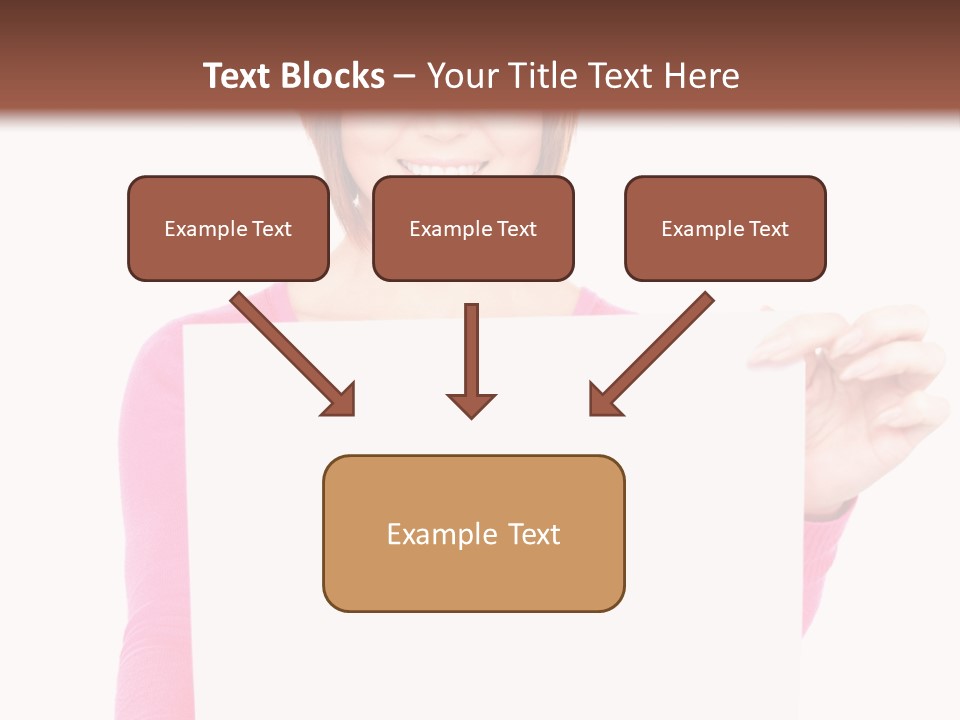 Text Blocks – Your Title Text Here

Example Text

Example Text

Example Text

Example Text